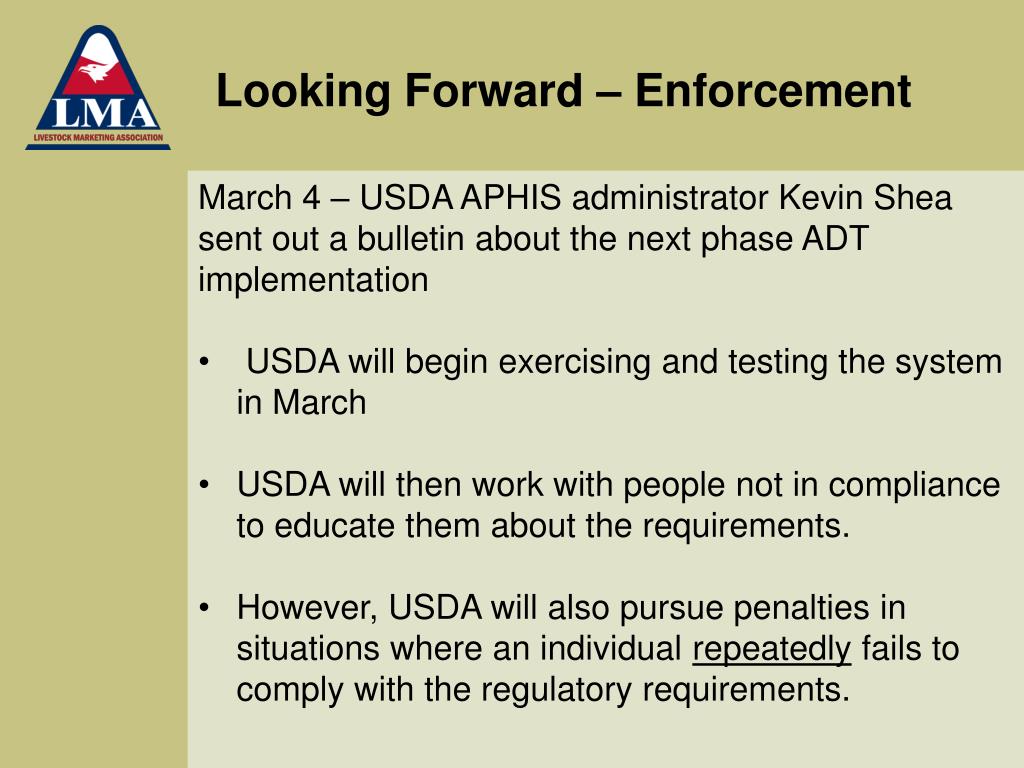 LMA
LIVESTOCK MARKETING ASSOCIATION

Looking Forward – Enforcement

March 4 – USDA APHIS administrator Kevin Shea sent out a bulletin about the next phase ADT implementation

• USDA will begin exercising and testing the system in March

• USDA will then work with people not in compliance to educate them about the requirements.

• However, USDA will also pursue penalties in situations where an individual repeatedly fails to comply with the regulatory requirements.